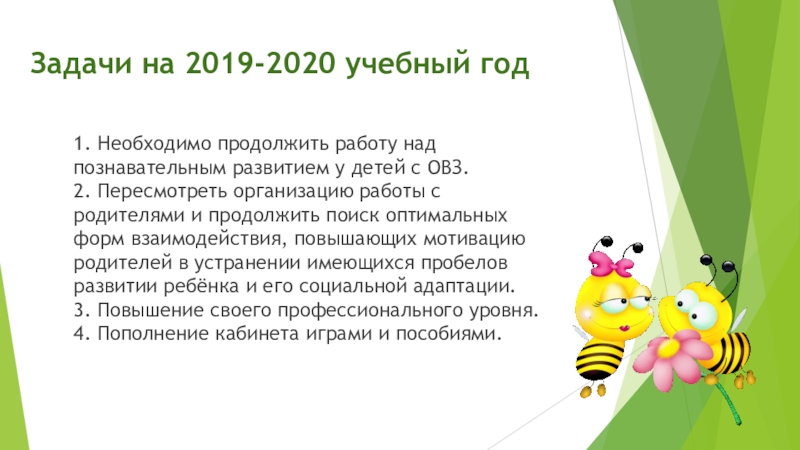 Задачи на 2019-2020 учебный год

1. Необходимо продолжить работу над познавательным развитием у детей с ОВЗ.
2. Пересмотреть организацию работы с родителями и продолжить поиск оптимальных форм взаимодействия, повышающих мотивацию родителей в устранении имеющихся пробелов развитии ребёнка и его социальной адаптации.
3. Повышение своего профессионального уровня.
4. Пополнение кабинета играми и пособиями.